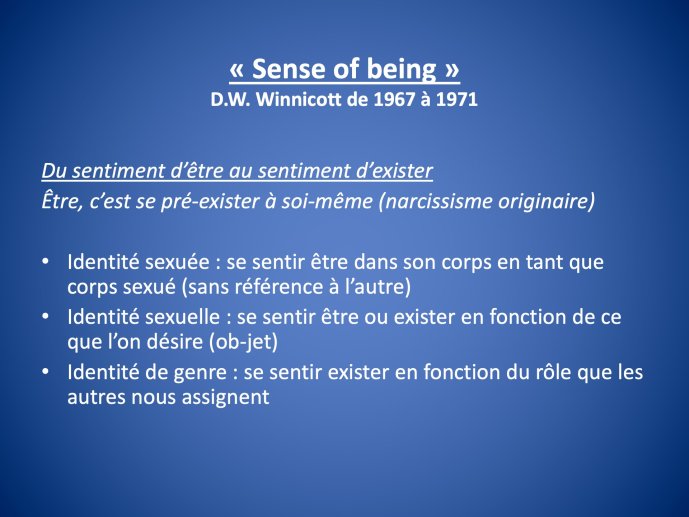 « Sense of being »
D.W. Winnicott de 1967 à 1971

Du sentiment d'être au sentiment d'exister
Être, c'est se pré-exister à soi-même (narcissisme originaire)

• Identité sexuée : se sentir être dans son corps en tant que corps sexué (sans référence à l'autre)
• Identité sexuelle : se sentir être ou exister en fonction de ce que l'on désire (ob-jet)
• Identité de genre : se sentir exister en fonction du rôle que les autres nous assignent